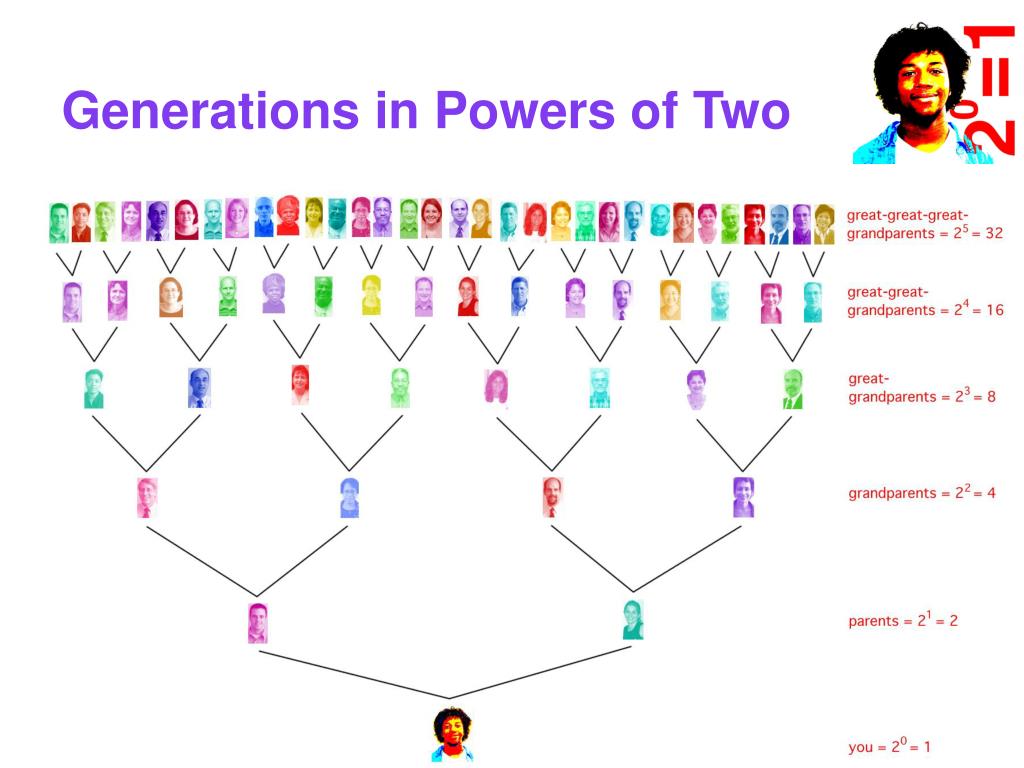 Generations in Powers of Two

$2^0=1$

great-great-great-grandparents = $2^5$ = 32

great-great-grandparents = $2^4$ = 16

great-grandparents = $2^3$ = 8

grandparents = $2^2$ = 4

parents = $2^1$ = 2

you = $2^0$ = 1